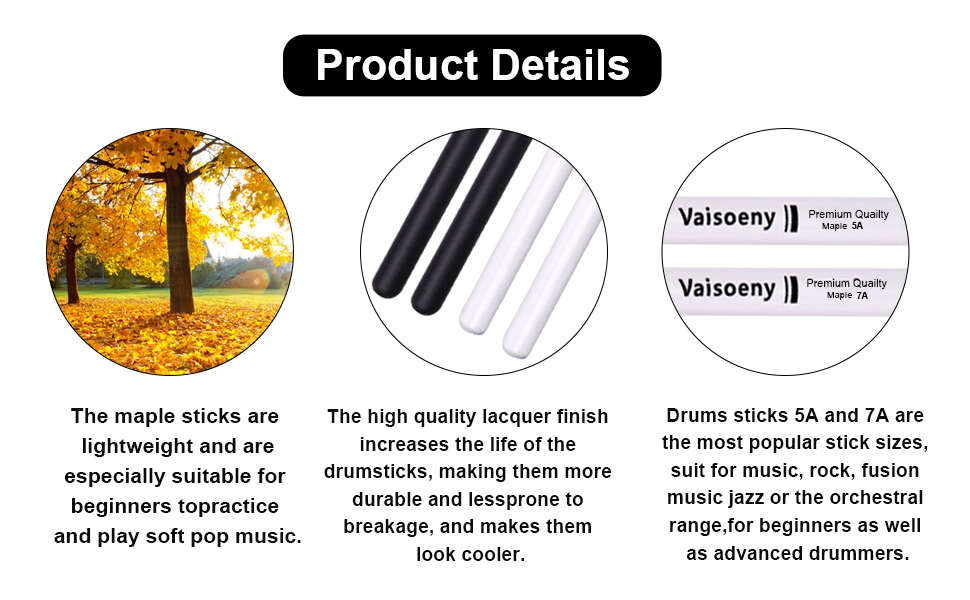 Product Details

Vaisoeny Premium Quailty Maple 5A

Vaisoeny Premium Quailty Maple 7A

The maple sticks are lightweight and are especially suitable for beginners topractice and play soft pop music.

The high quality lacquer finish increases the life of the drumsticks, making them more durable and lessprone to breakage, and makes them look cooler.

Drums sticks 5A and 7A are the most popular stick sizes, suit for music, rock, fusion music jazz or the orchestral range,for beginners as well as advanced drummers.